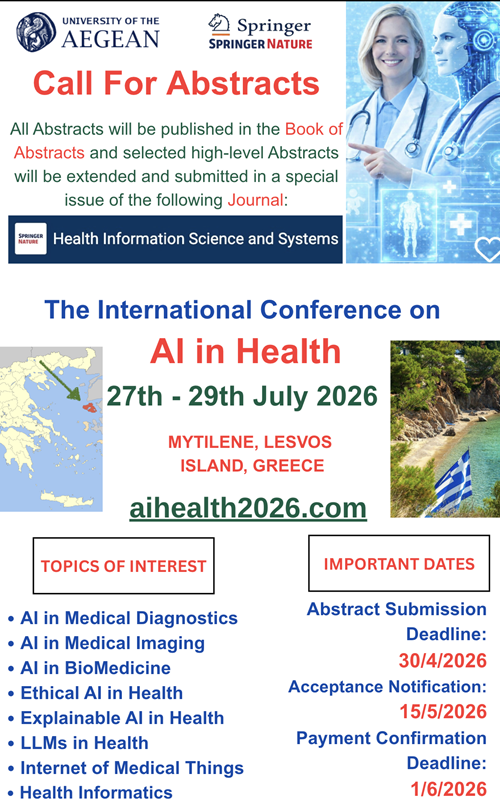 UNIVERSITY OF THE AEGEAN

Springer
SPRINGER NATURE

Call For Abstracts

All Abstracts will be published in the Book of Abstracts and selected high-level Abstracts will be extended and submitted in a special issue of the following Journal:

SPRINGER NATURE
Health Information Science and Systems

The International Conference on

AI in Health

27th - 29th July 2026

MYTILENE, LESVOS ISLAND, GREECE

aihealth2026.com

TOPICS OF INTEREST

• AI in Medical Diagnostics
• AI in Medical Imaging
• AI in BioMedicine
• Ethical AI in Health
• Explainable AI in Health
• LLMs in Health
• Internet of Medical Things
• Health Informatics

IMPORTANT DATES

Abstract Submission Deadline:
30/4/2026
Acceptance Notification:
15/5/2026
Payment Confirmation Deadline:
1/6/2026